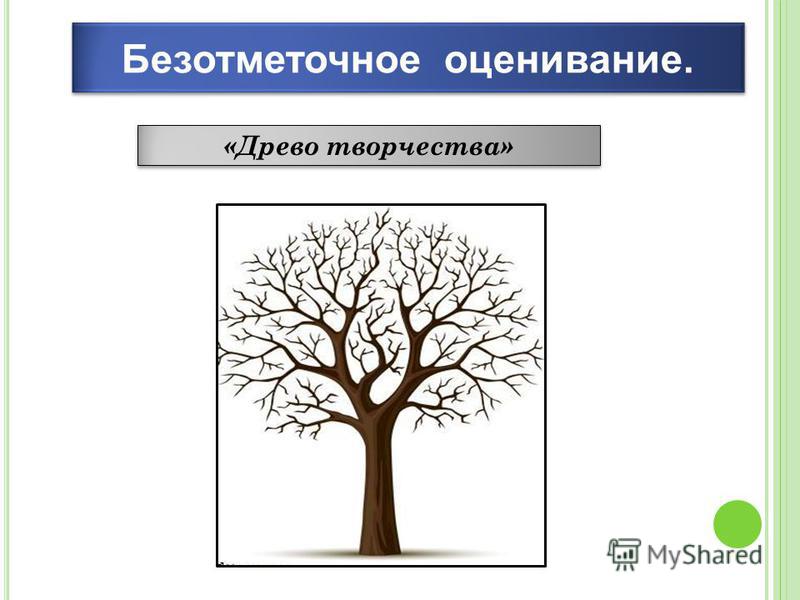 Безотметочное оценивание.

«Древо творчества»

MyShared